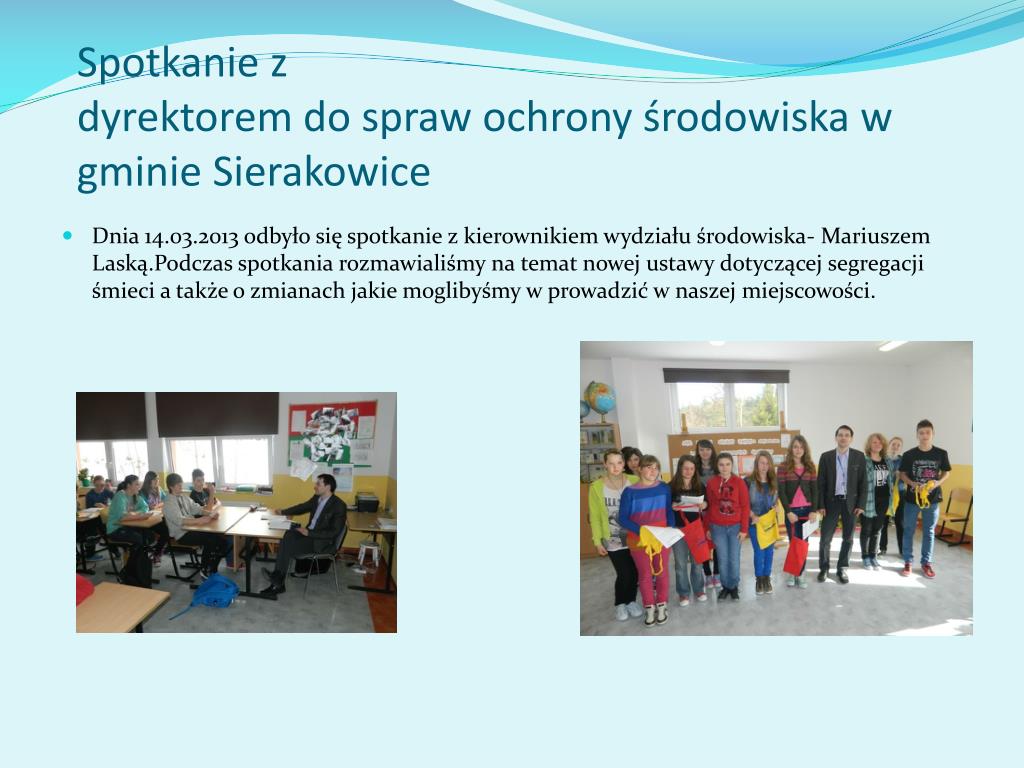 Spotkanie z
dyrektorem do spraw ochrony środowiska w gminie Sierakowice

Dnia 14.03.2013 odbyło się spotkanie z kierownikiem wydziału środowiska- Mariuszem Laską.Podczas spotkania rozmawialiśmy na temat nowej ustawy dotyczącej segregacji śmieci a także o zmianach jakie moglibyśmy w prowadzić w naszej miejscowości.